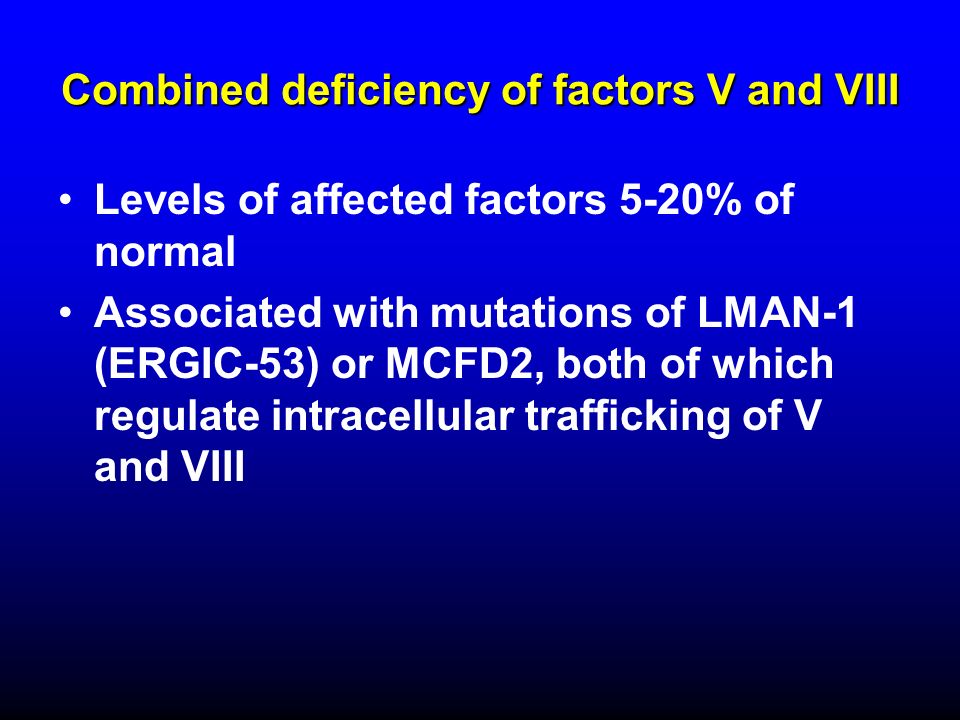 Combined deficiency of factors V and VIII

• Levels of affected factors 5-20% of normal
• Associated with mutations of LMAN-1 (ERGIC-53) or MCFD2, both of which regulate intracellular trafficking of V and VIII